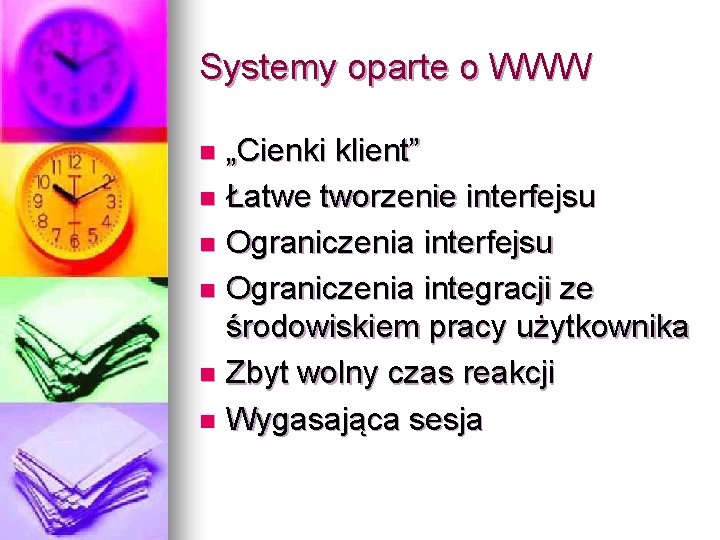 Systemy oparte o WWW

- „Cienki klient”
- Łatwe tworzenie interfejsu
- Ograniczenia interfejsu
- Ograniczenia integracji ze środowiskiem pracy użytkownika
- Zbyt wolny czas reakcji
- Wygasająca sesja